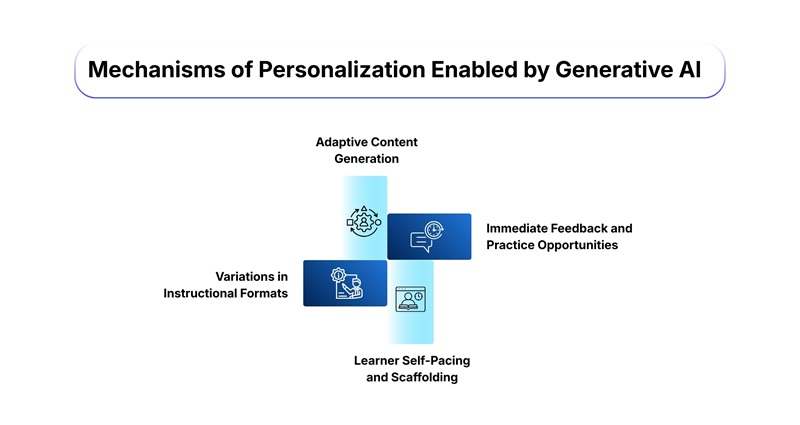 Mechanisms of Personalization Enabled by Generative AI

Adaptive Content Generation

Immediate Feedback and Practice Opportunities

Variations in Instructional Formats

Learner Self-Pacing and Scaffolding